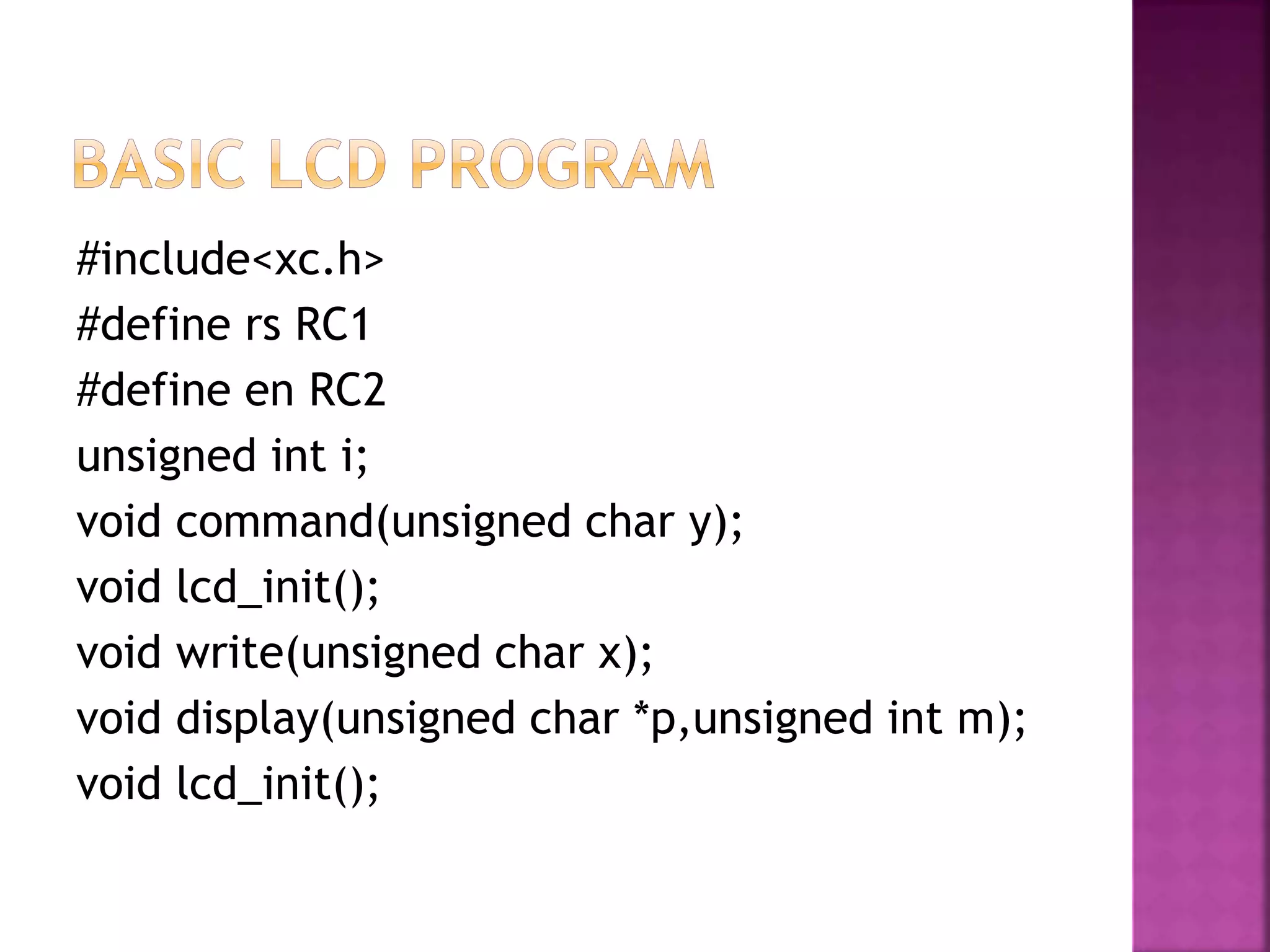 BASIC LCD PROGRAM

#include<xc.h>
#define rs RC1
#define en RC2
unsigned int i;
void command(unsigned char y);
void lcd_init();
void write(unsigned char x);
void display(unsigned char *p,unsigned int m);
void lcd_init();